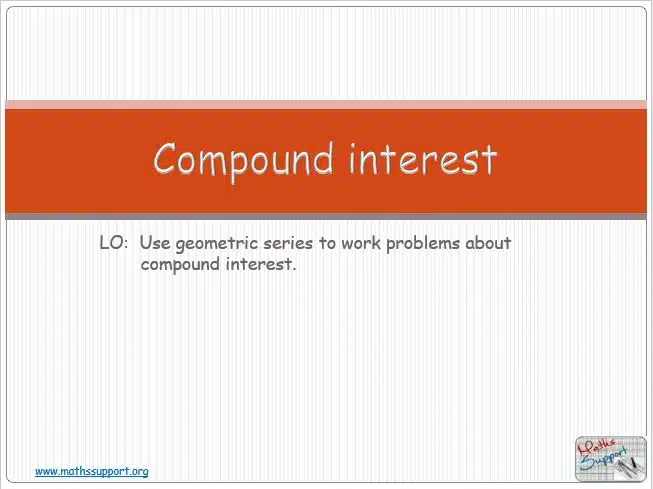 Compound interest

LO: Use geometric series to work problems about compound interest.

www.mathssupport.org

Maths Support